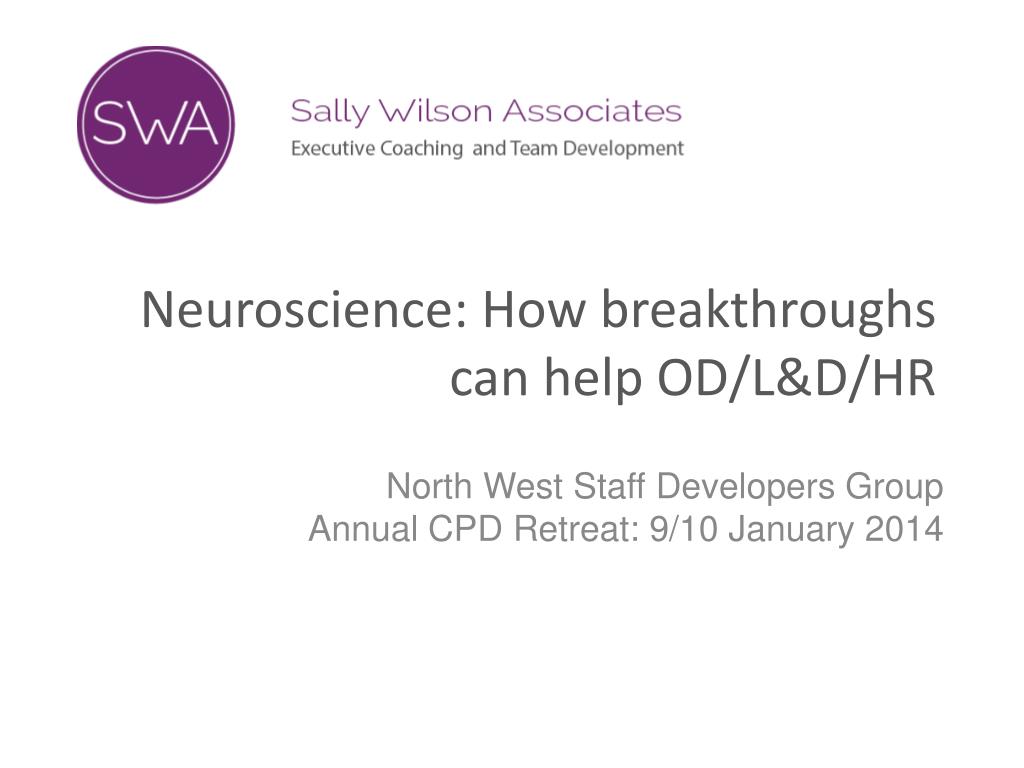 SWA

Sally Wilson Associates
Executive Coaching and Team Development

Neuroscience: How breakthroughs can help OD/L&D/HR

North West Staff Developers Group
Annual CPD Retreat: 9/10 January 2014